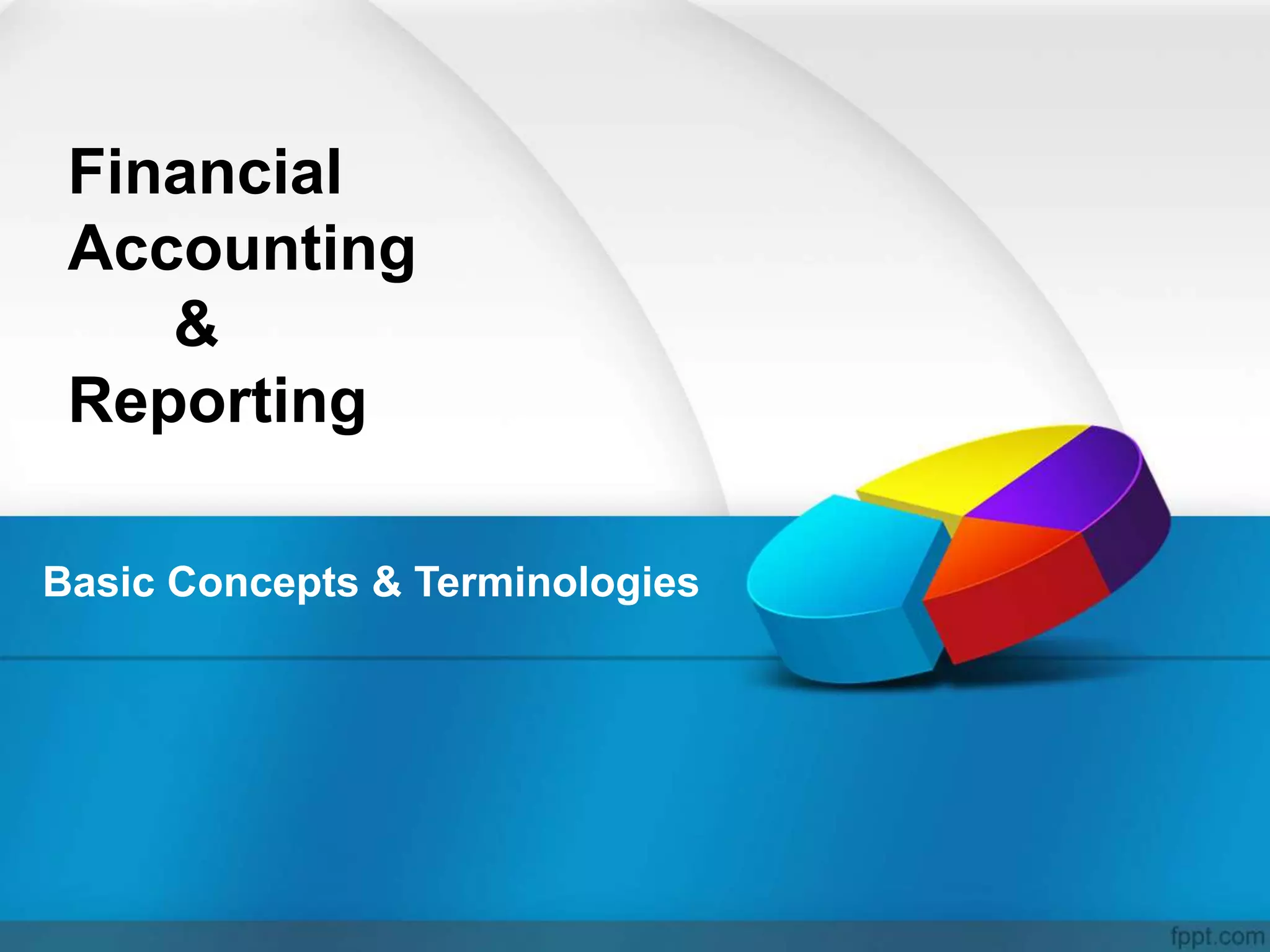 Financial Accounting & Reporting

Basic Concepts & Terminologies

fppt.com